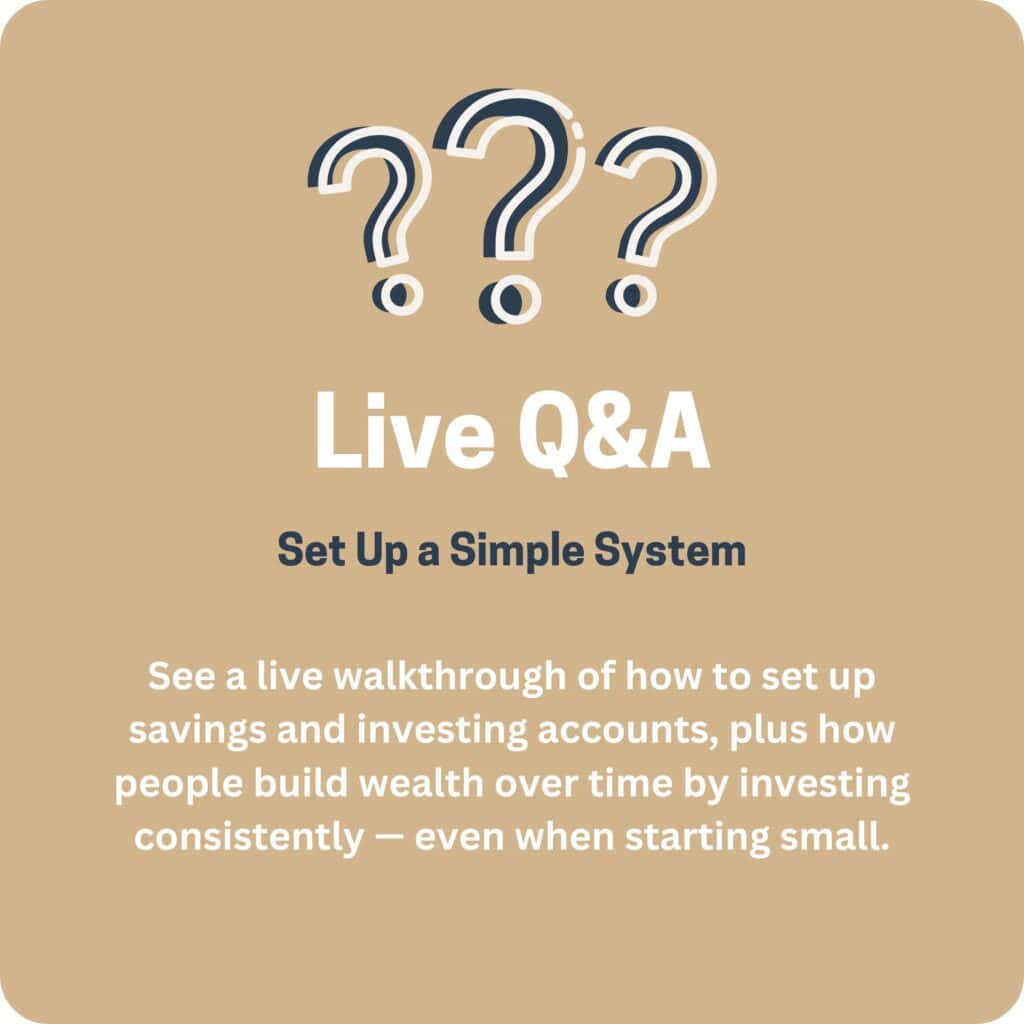 ???

Live Q&A

Set Up a Simple System

See a live walkthrough of how to set up savings and investing accounts, plus how people build wealth over time by investing consistently — even when starting small.